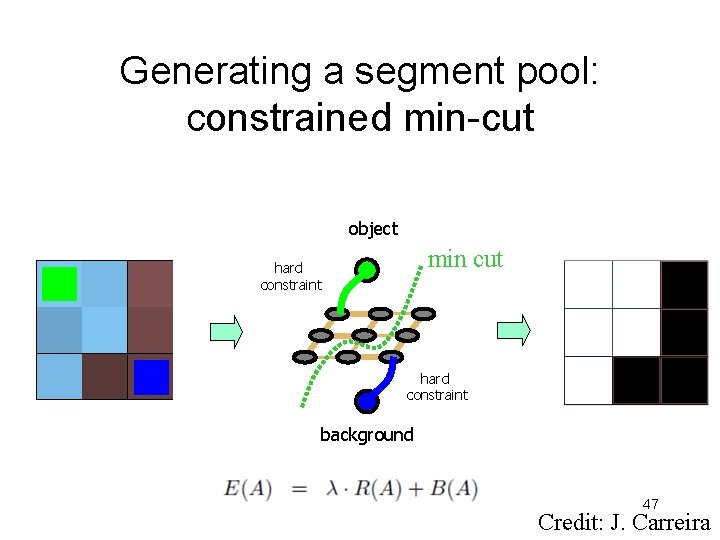 Generating a segment pool: constrained min-cut

object

hard constraint

min cut

hard constraint

background

$E(A) = \lambda \cdot R(A) + B(A)$

47

Credit: J. Carreira